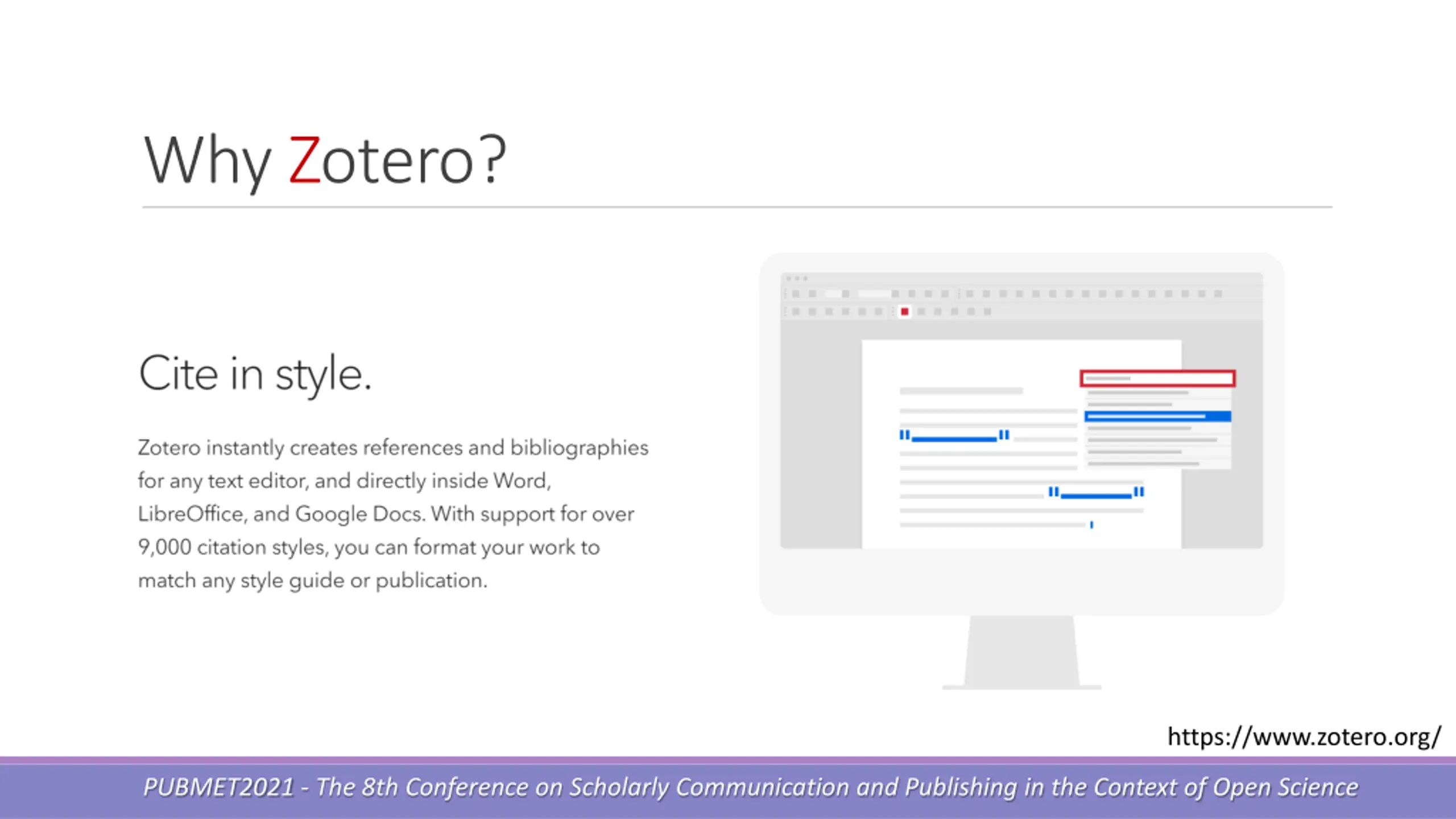 Why Zotero?

Cite in style.

Zotero instantly creates references and bibliographies for any text editor, and directly inside Word, LibreOffice, and Google Docs. With support for over 9,000 citation styles, you can format your work to match any style guide or publication.

https://www.zotero.org/

PUBMET2021 - The 8th Conference on Scholarly Communication and Publishing in the Context of Open Science